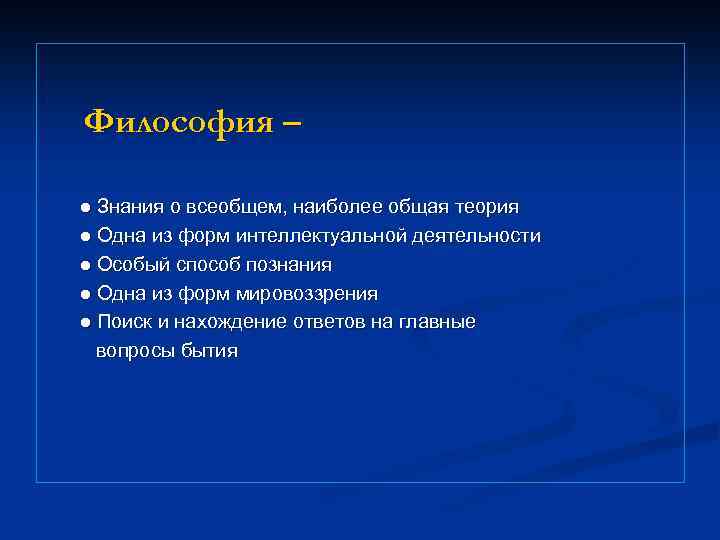 Философия –

● Знания о всеобщем, наиболее общая теория
● Одна из форм интеллектуальной деятельности
● Особый способ познания
● Одна из форм мировоззрения
● Поиск и нахождение ответов на главные вопросы бытия